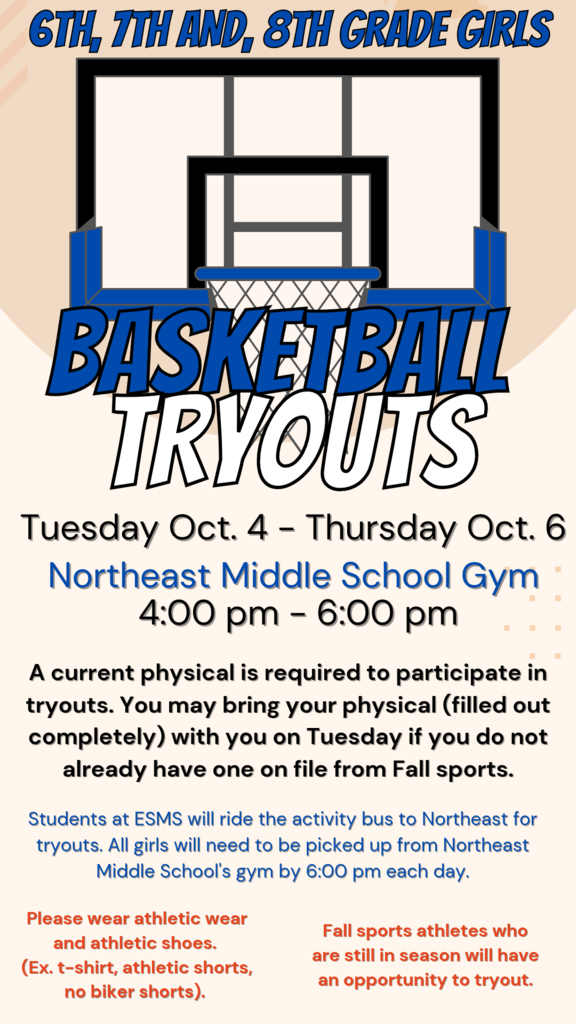 6TH, 7TH AND, 8TH GRADE GIRLS

BASKETBALL TRYOUTS

Tuesday Oct. 4 - Thursday Oct. 6

Northeast Middle School Gym
4:00 pm - 6:00 pm

A current physical is required to participate in tryouts. You may bring your physical (filled out completely) with you on Tuesday if you do not already have one on file from Fall sports.

Students at ESMS will ride the activity bus to Northeast for tryouts. All girls will need to be picked up from Northeast Middle School's gym by 6:00 pm each day.

Please wear athletic wear and athletic shoes. (Ex. t-shirt, athletic shorts, no biker shorts).

Fall sports athletes who are still in season will have an opportunity to tryout.